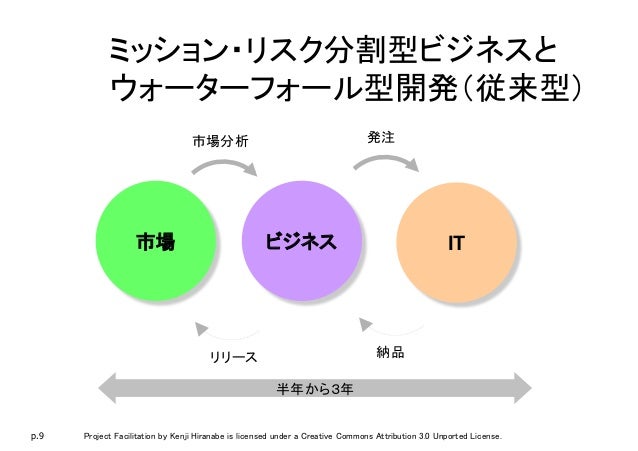 ミッション・リスク分割型ビジネスと
ウォーターフォール型開発（従来型）

市場分析

発注

市場

ビジネス

IT

リリース

納品

半年から3年

p.9

Project Facilitation by Kenji Hiranabe is licensed under a Creative Commons Attribution 3.0 Unported License.